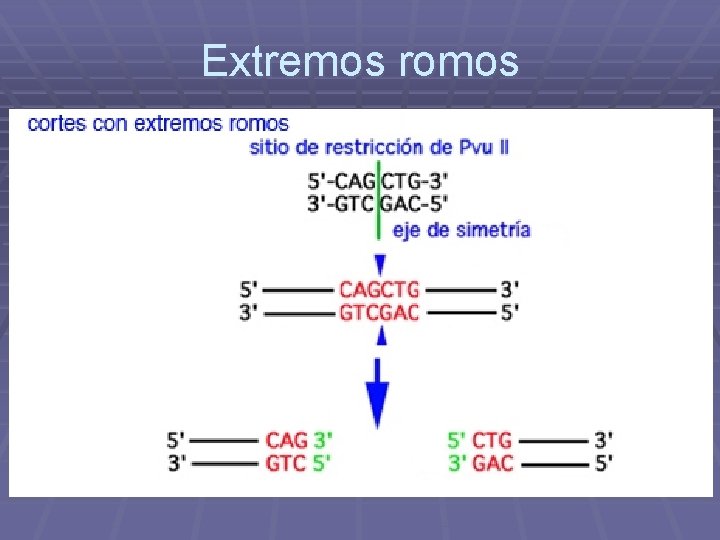 Extremos romos

cortes con extremos romos

sitio de restricción de Pvu II

5'-CAG CTG-3'
3'-GTC GAC-5'

eje de simetría

5' CAGCTG 3'
3' GTCGAC 5'

5' CAG 3'
3' GTC 5'

5' CTG 3'
3' GAC 5'